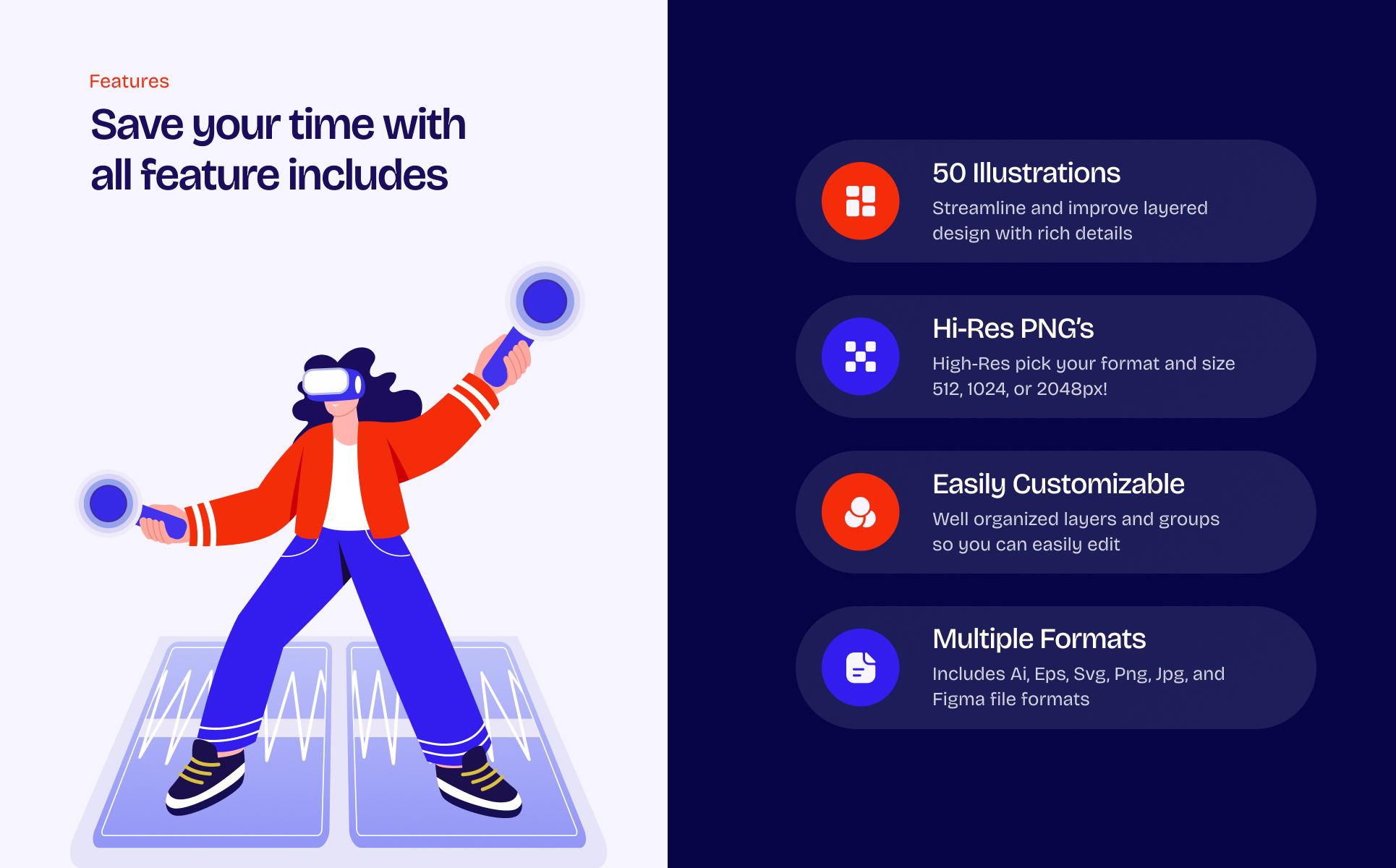 Features

Save your time with all feature includes

50 Illustrations

Streamline and improve layered design with rich details

Hi-Res PNG's

High-Res pick your format and size 512, 1024, or 2048px!

Easily Customizable

Well organized layers and groups so you can easily edit

Multiple Formats

Includes Ai, Eps, Svg, Png, Jpg, and Figma file formats